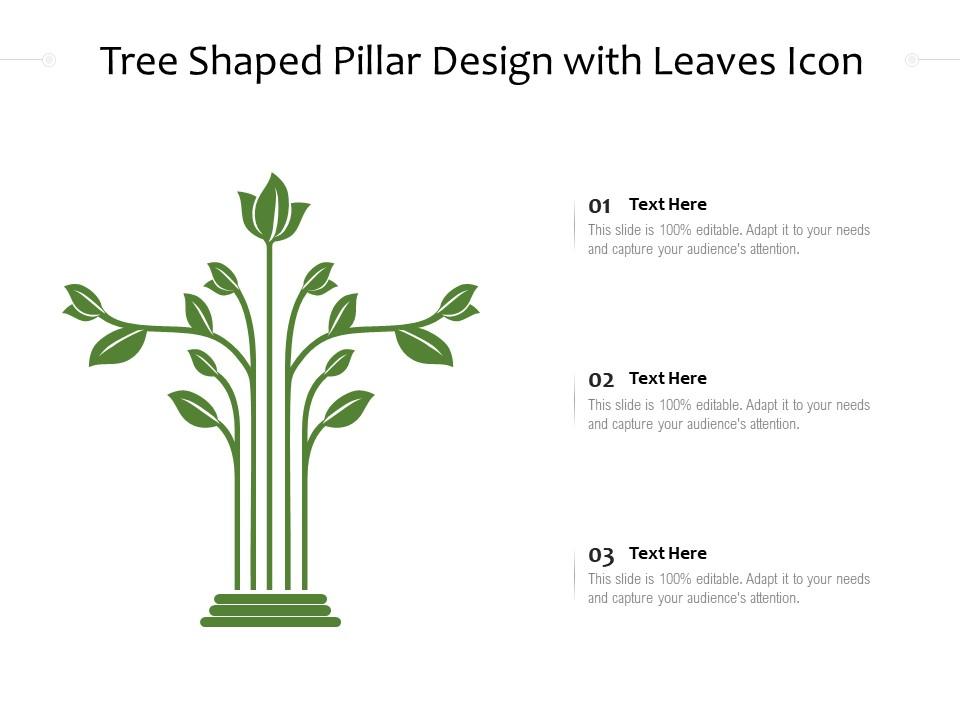 Tree Shaped Pillar Design with Leaves Icon

01 Text Here
This slide is 100% editable. Adapt it to your needs and capture your audience's attention.

02 Text Here
This slide is 100% editable. Adapt it to your needs and capture your audience's attention.

03 Text Here
This slide is 100% editable. Adapt it to your needs and capture your audience's attention.